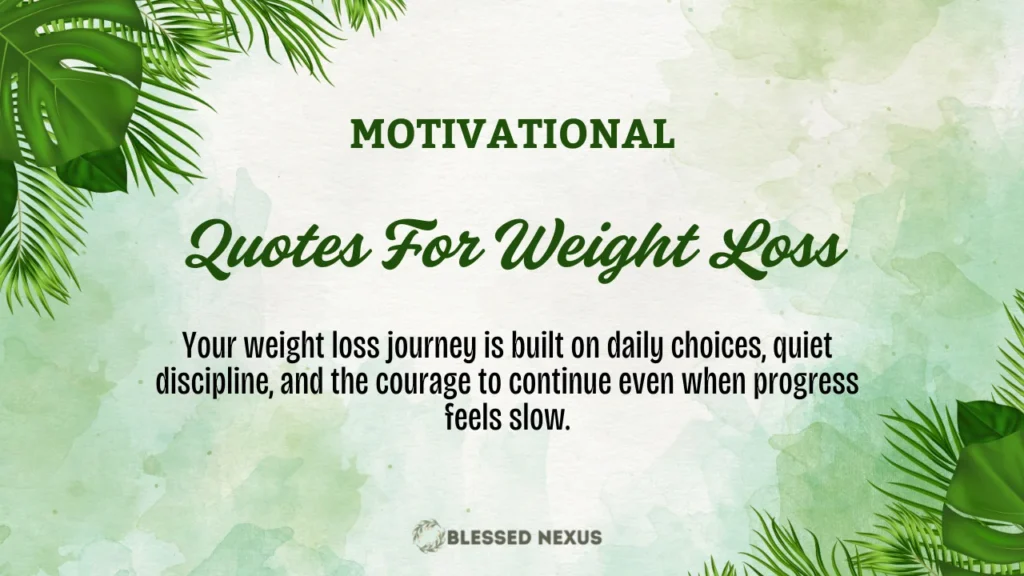 MOTIVATIONAL

Quotes For Weight Loss

Your weight loss journey is built on daily choices, quiet discipline, and the courage to continue even when progress feels slow.

BLESSED NEXUS